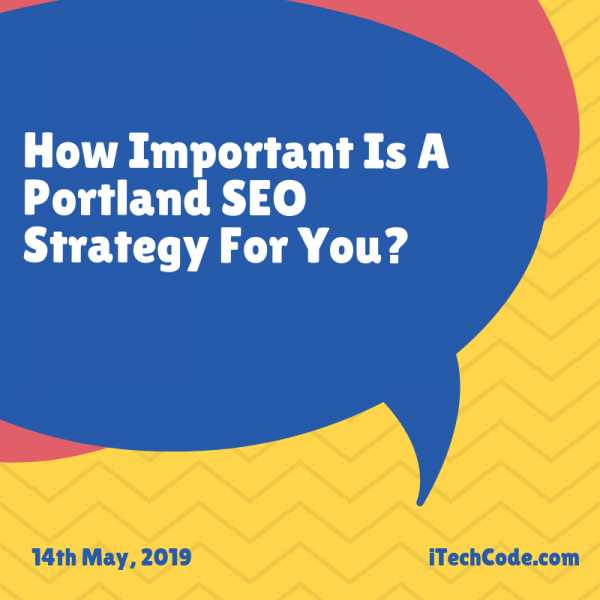 How Important Is A Portland SEO Strategy For You?

14th May, 2019

iTechCode.com